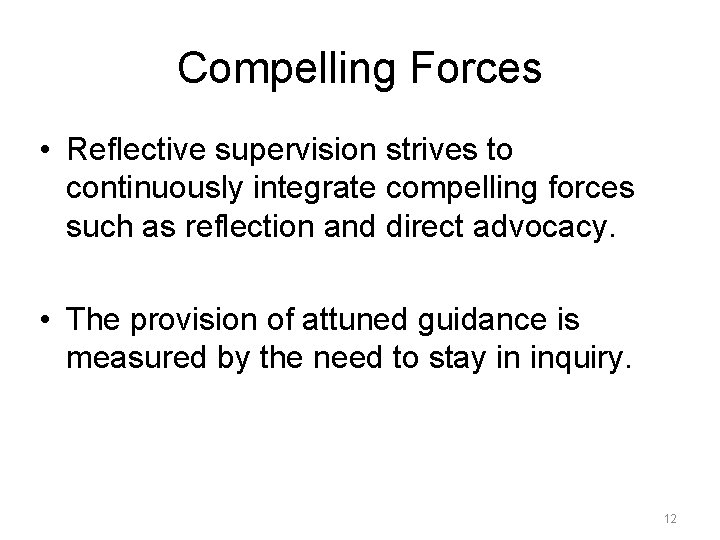 Compelling Forces

• Reflective supervision strives to continuously integrate compelling forces such as reflection and direct advocacy.

• The provision of attuned guidance is measured by the need to stay in inquiry.

12